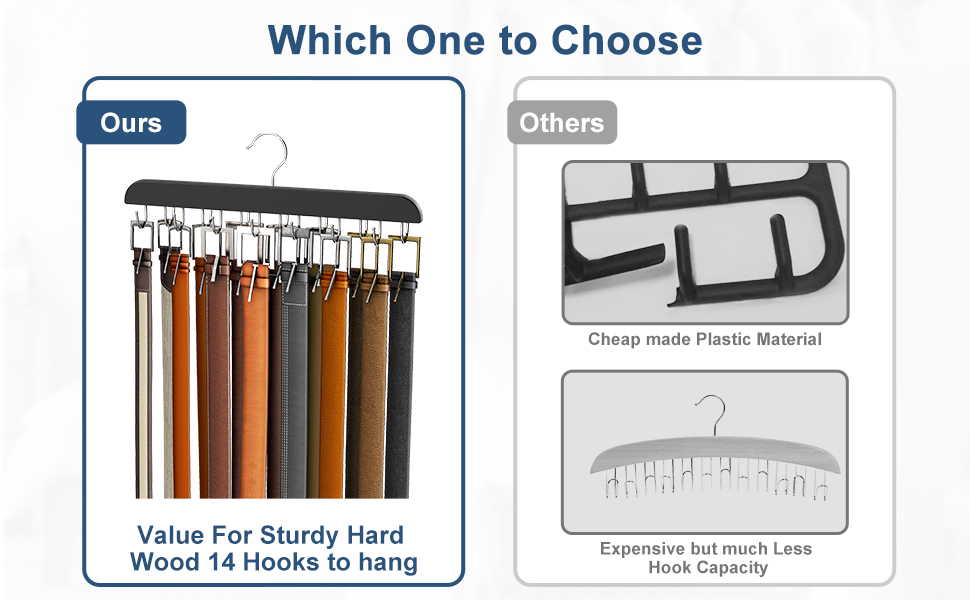 Which One to Choose

Ours

Value For Sturdy Hard Wood 14 Hooks to hang

Others

Cheap made Plastic Material

Expensive but much Less Hook Capacity